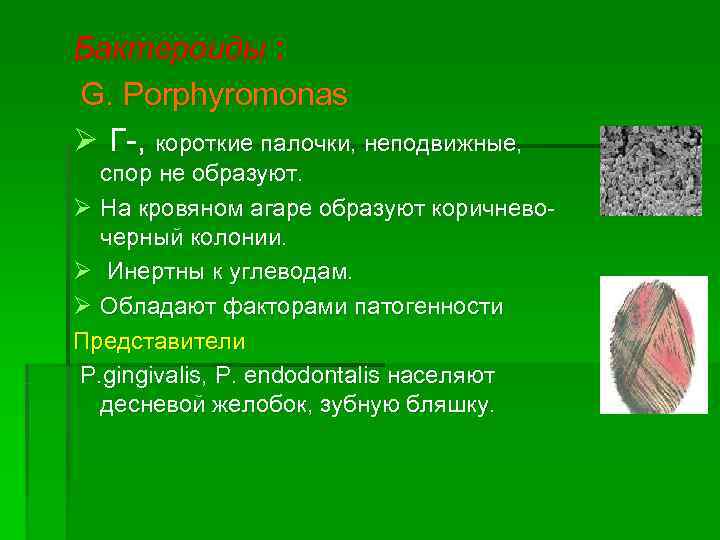 Бактероиды :

G. Porphyromonas

➢ Г-, короткие палочки, неподвижные, спор не образуют.

➢ На кровяном агаре образуют коричнево-черный колонии.

➢ Инертны к углеводам.

➢ Обладают факторами патогенности

Представители

P.gingivalis, P. endodontalis населяют десневой желобок, зубную бляшку.